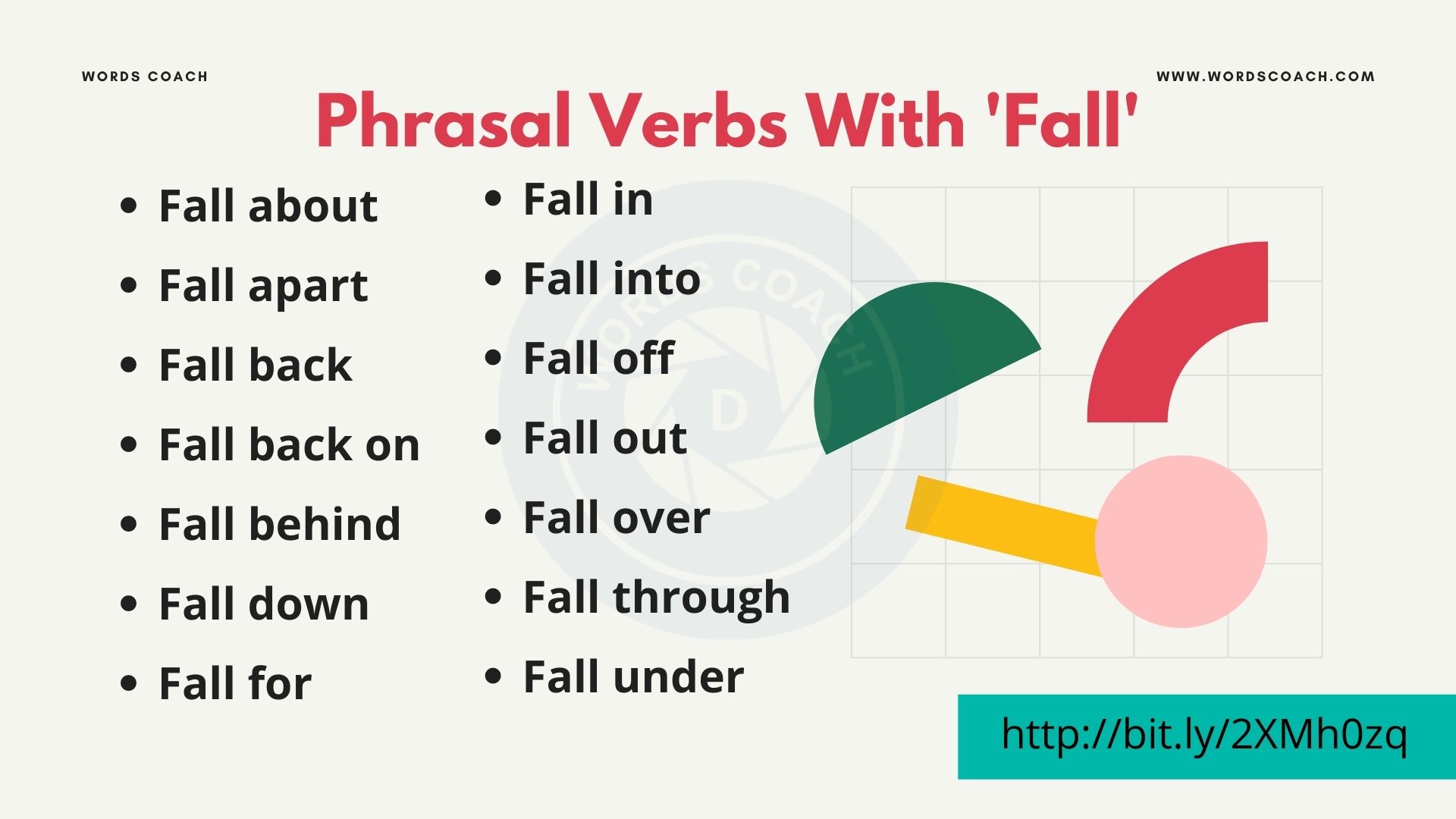 WORDS COACH

WWW.WORDSCOACH.COM

Phrasal Verbs With 'Fall'

- Fall about
- Fall apart
- Fall back
- Fall back on
- Fall behind
- Fall down
- Fall for

- Fall in
- Fall into
- Fall off
- Fall out
- Fall over
- Fall through
- Fall under

WORDS COACH

http://bit.ly/2XMh0zq